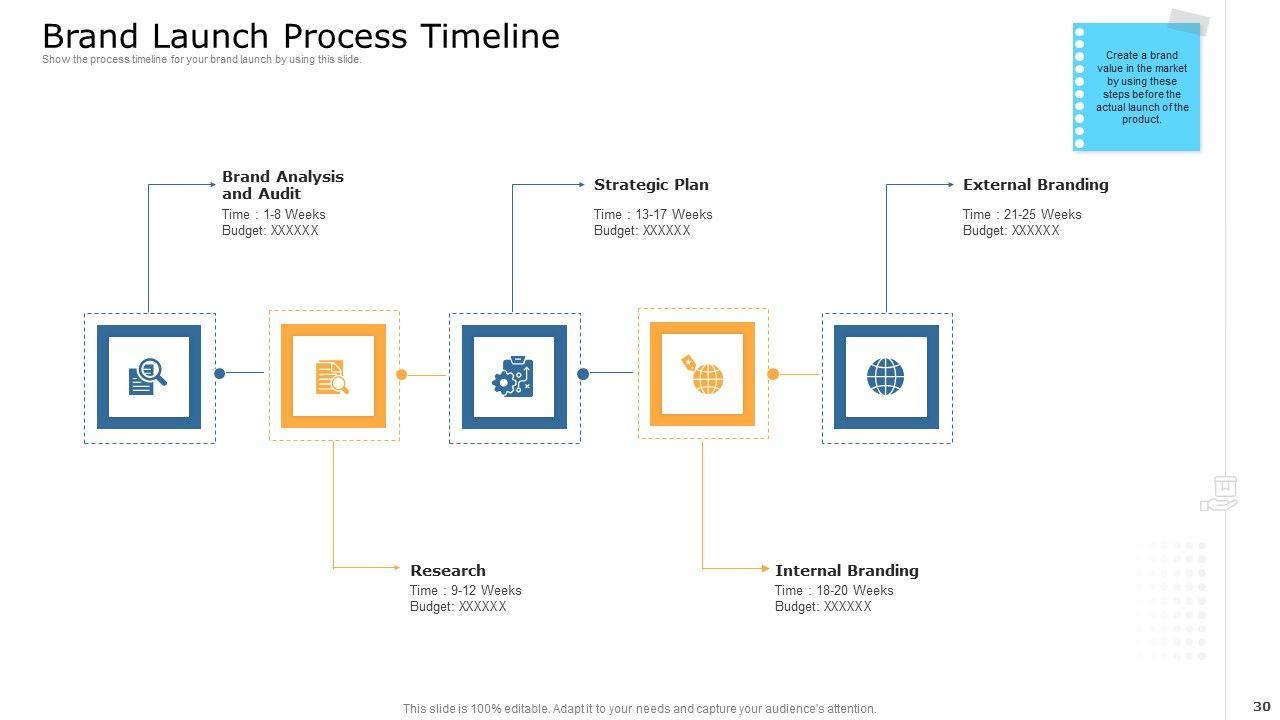 Brand Launch Process Timeline
Show the process timeline for your brand launch by using this slide.

Create a brand value in the market by using these steps before the actual launch of the product.

Brand Analysis and Audit
Time : 1-8 Weeks
Budget: XXXXXX

Strategic Plan
Time : 13-17 Weeks
Budget: XXXXXX

External Branding
Time : 21-25 Weeks
Budget: XXXXXX

Research
Time : 9-12 Weeks
Budget: XXXXXX

Internal Branding
Time : 18-20 Weeks
Budget: XXXXXX

This slide is 100% editable. Adapt it to your needs and capture your audience's attention.

30